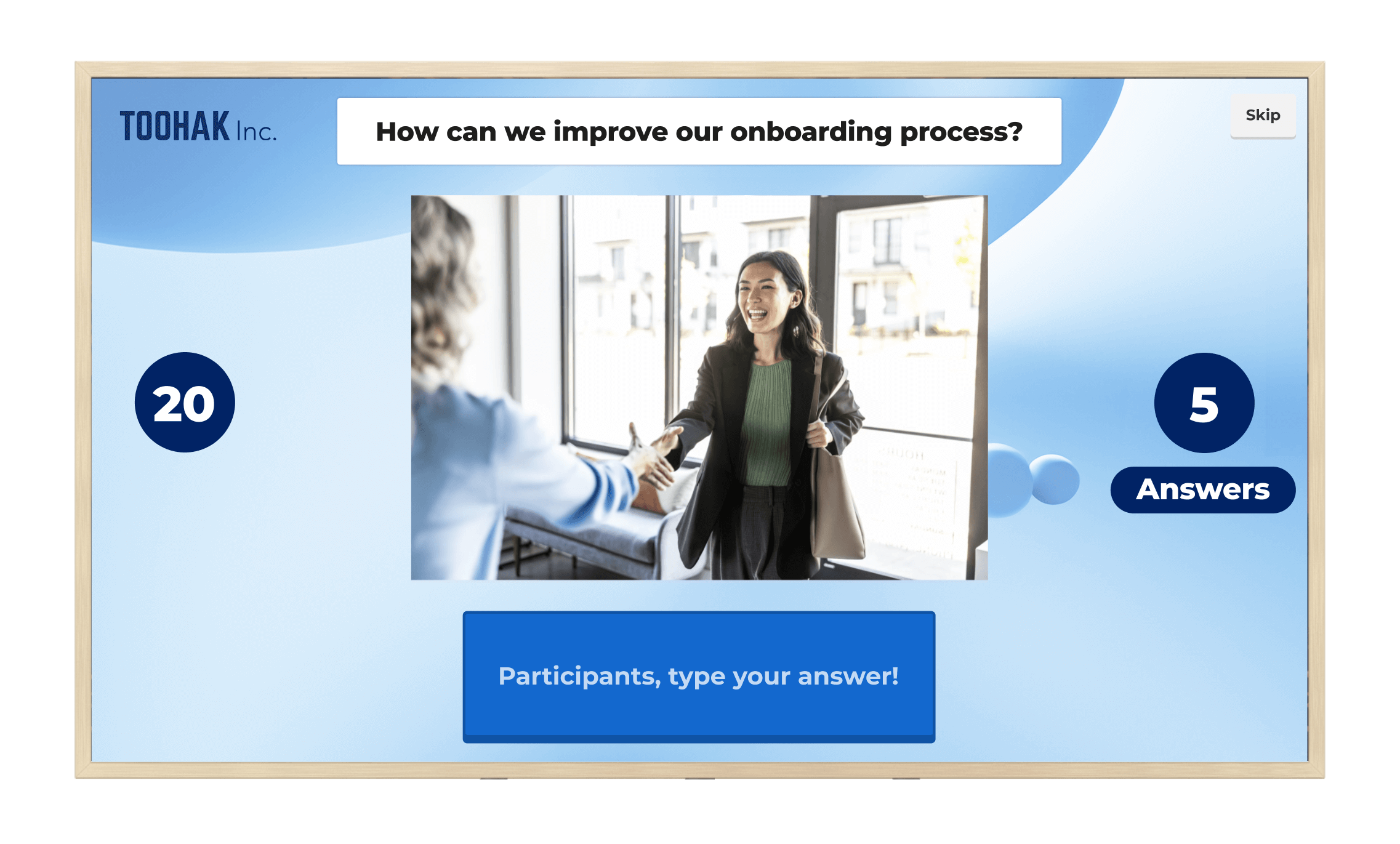 TOOHAK Inc.

How can we improve our onboarding process?

Skip

20

5

Answers

Participants, type your answer!